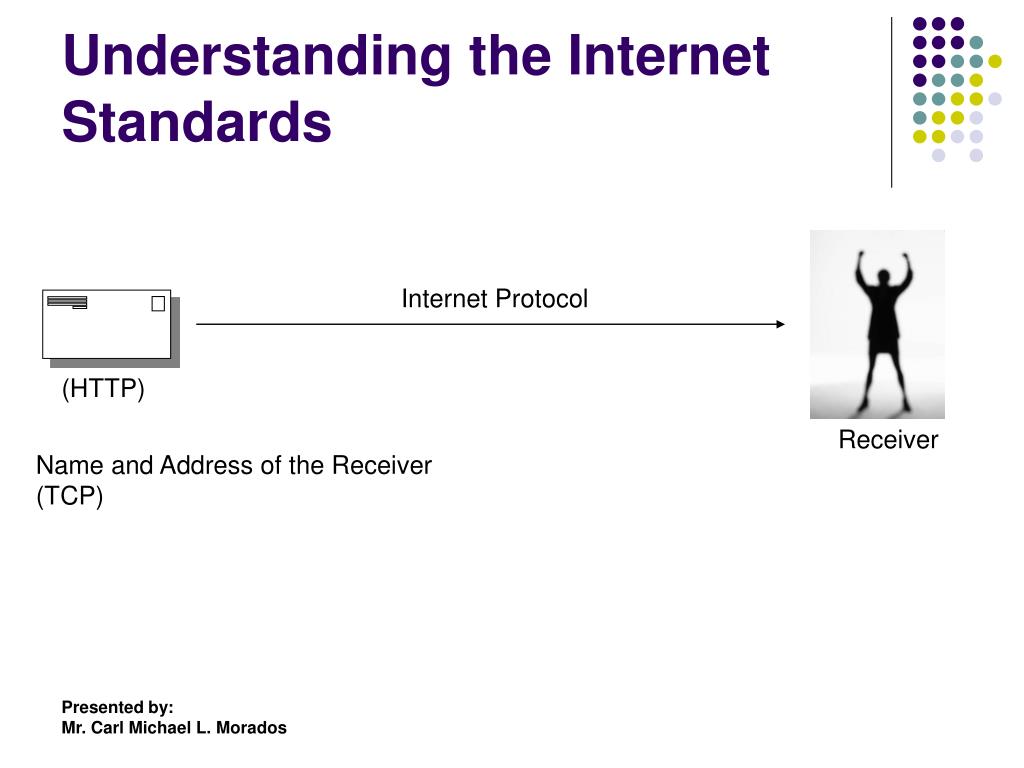 Understanding the Internet Standards

Internet Protocol

(HTTP)

Receiver

Name and Address of the Receiver
(TCP)

Presented by:
Mr. Carl Michael L. Morados